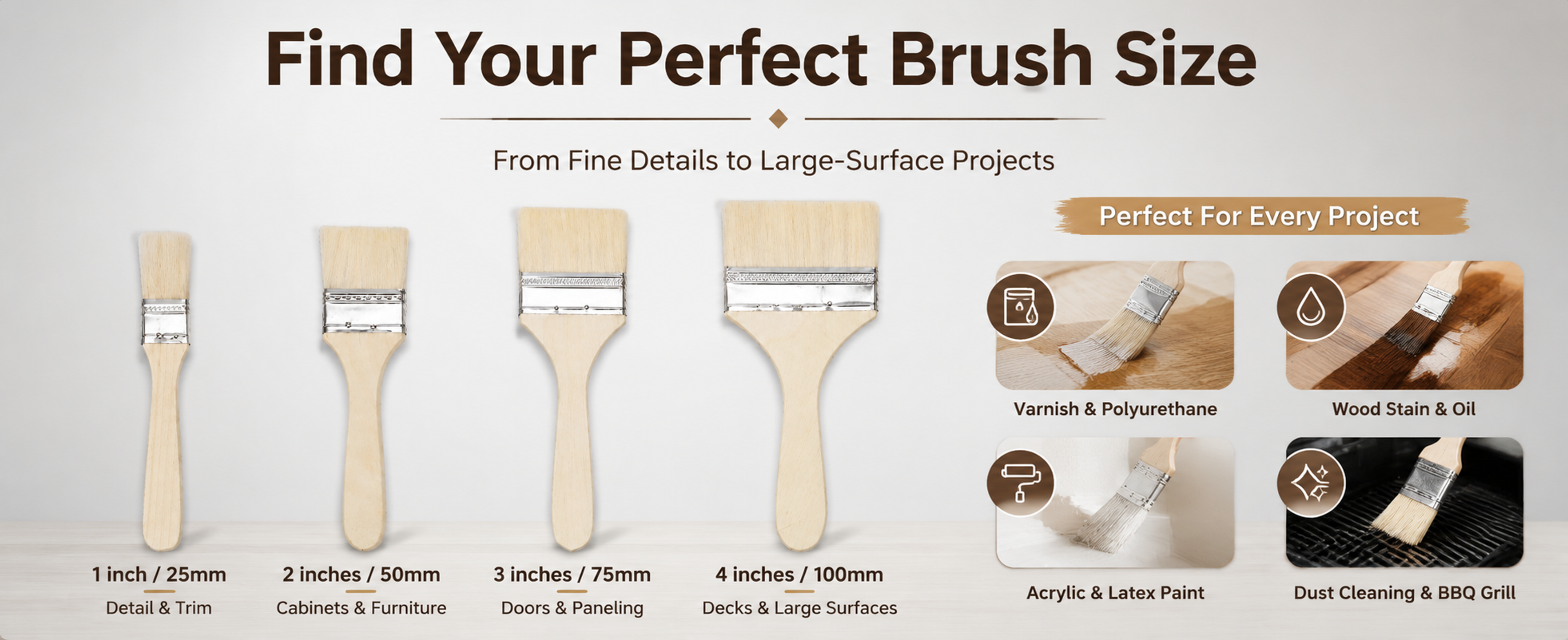 Find Your Perfect Brush Size

From Fine Details to Large-Surface Projects

1 inch / 25mm
Detail & Trim

2 inches / 50mm
Cabinets & Furniture

3 inches / 75mm
Doors & Paneling

4 inches / 100mm
Decks & Large Surfaces

Perfect For Every Project

Varnish & Polyurethane

Wood Stain & Oil

Acrylic & Latex Paint

Dust Cleaning & BBQ Grill